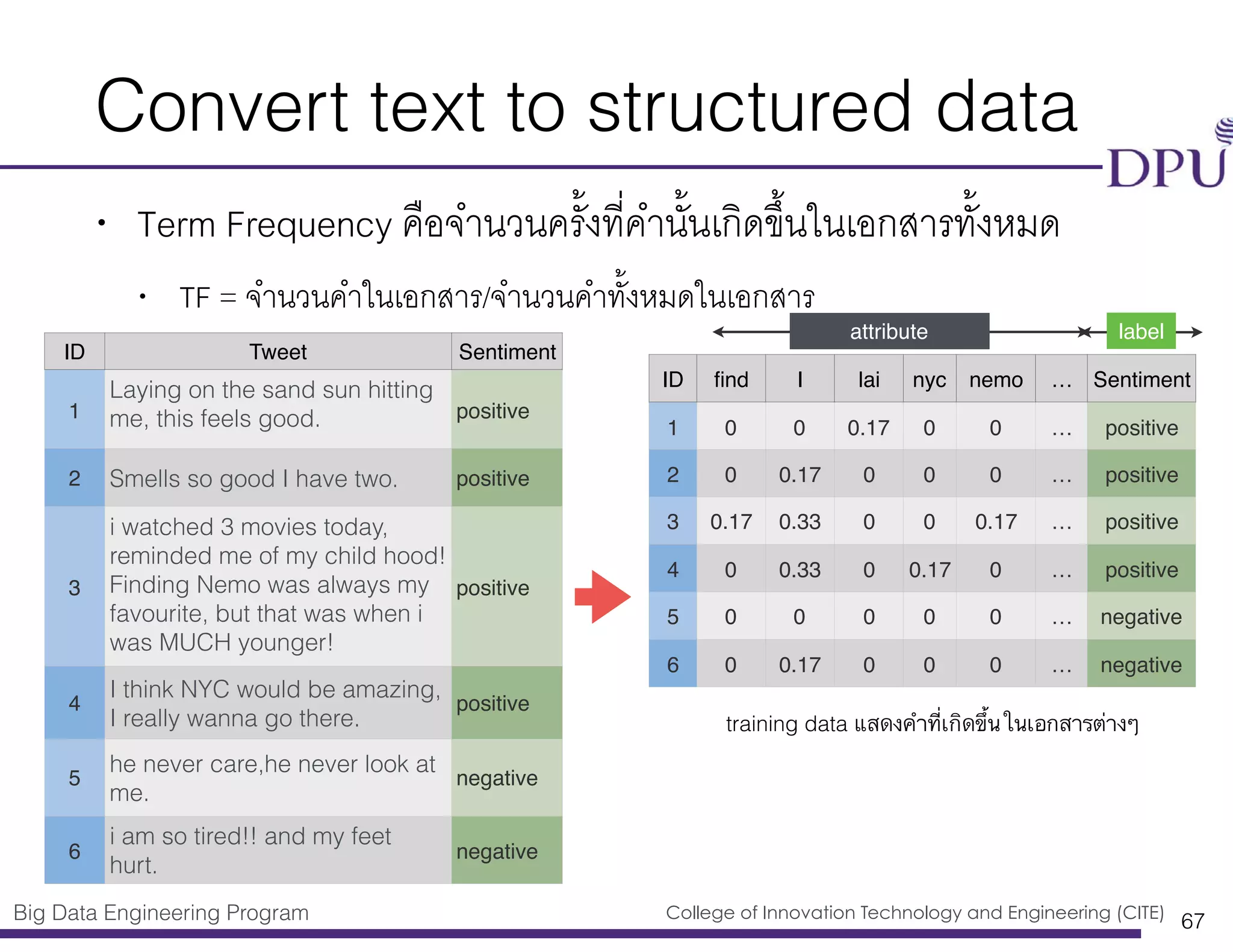 Convert text to structured data

DPU

• Term Frequency คือจำนวนครั้งที่คำนั้นเกิดขึ้นในเอกสารทั้งหมด

• TF = จำนวนคำในเอกสาร/จำนวนคำทั้งหมดในเอกสาร

| ID | Tweet | Sentiment |
|---|---|---|
| 1 | Laying on the sand sun hitting me, this feels good. | positive |
| 2 | Smells so good I have two. | positive |
| 3 | i watched 3 movies today, reminded me of my child hood! Finding Nemo was always my favourite, but that was when i was MUCH younger! | positive |
| 4 | I think NYC would be amazing, I really wanna go there. | positive |
| 5 | he never care,he never look at me. | negative |
| 6 | i am so tired!! and my feet hurt. | negative |

attribute

label

| ID | find | I | lai | nyc | nemo | … | Sentiment |
|---|---|---|---|---|---|---|---|
| 1 | 0 | 0 | 0.17 | 0 | 0 | … | positive |
| 2 | 0 | 0.17 | 0 | 0 | 0 | … | positive |
| 3 | 0.17 | 0.33 | 0 | 0 | 0.17 | … | positive |
| 4 | 0 | 0.33 | 0 | 0.17 | 0 | … | positive |
| 5 | 0 | 0 | 0 | 0 | 0 | … | negative |
| 6 | 0 | 0.17 | 0 | 0 | 0 | … | negative |

training data แสดงคำที่เกิดขึ้นในเอกสารต่างๆ

Big Data Engineering Program

College of Innovation Technology and Engineering (CITE)

67